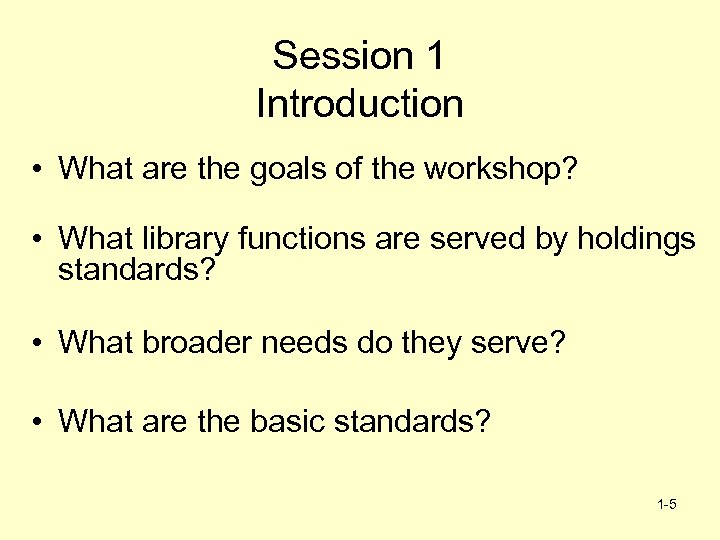 Session 1
Introduction

• What are the goals of the workshop?

• What library functions are served by holdings standards?

• What broader needs do they serve?

• What are the basic standards?

1-5